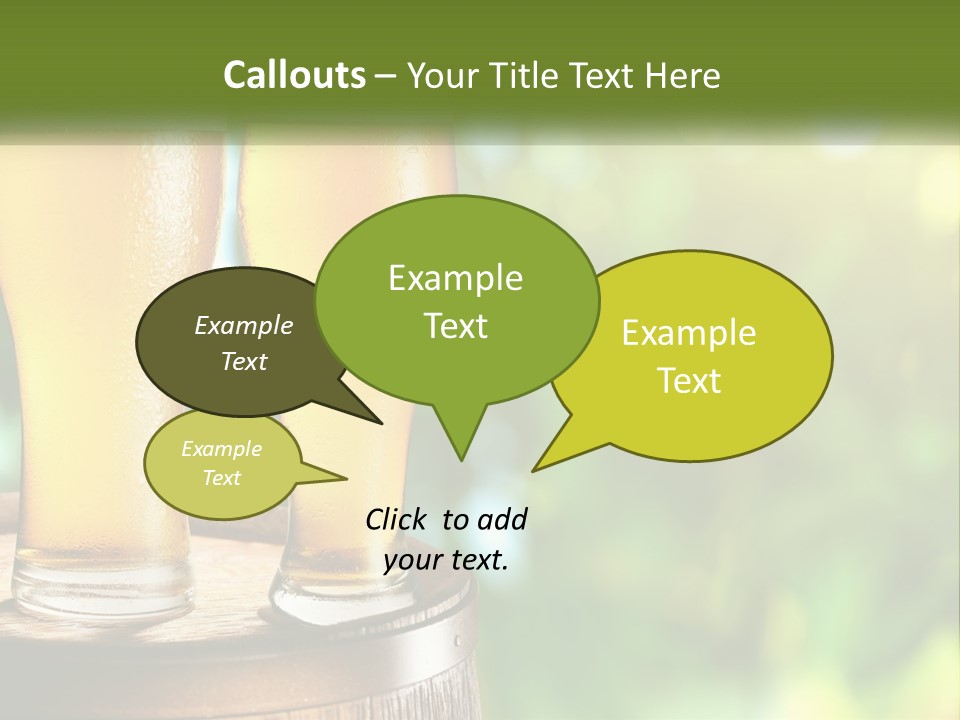 Callouts – Your Title Text Here

Example Text

Example Text

Example Text

Example Text

Click to add your text.